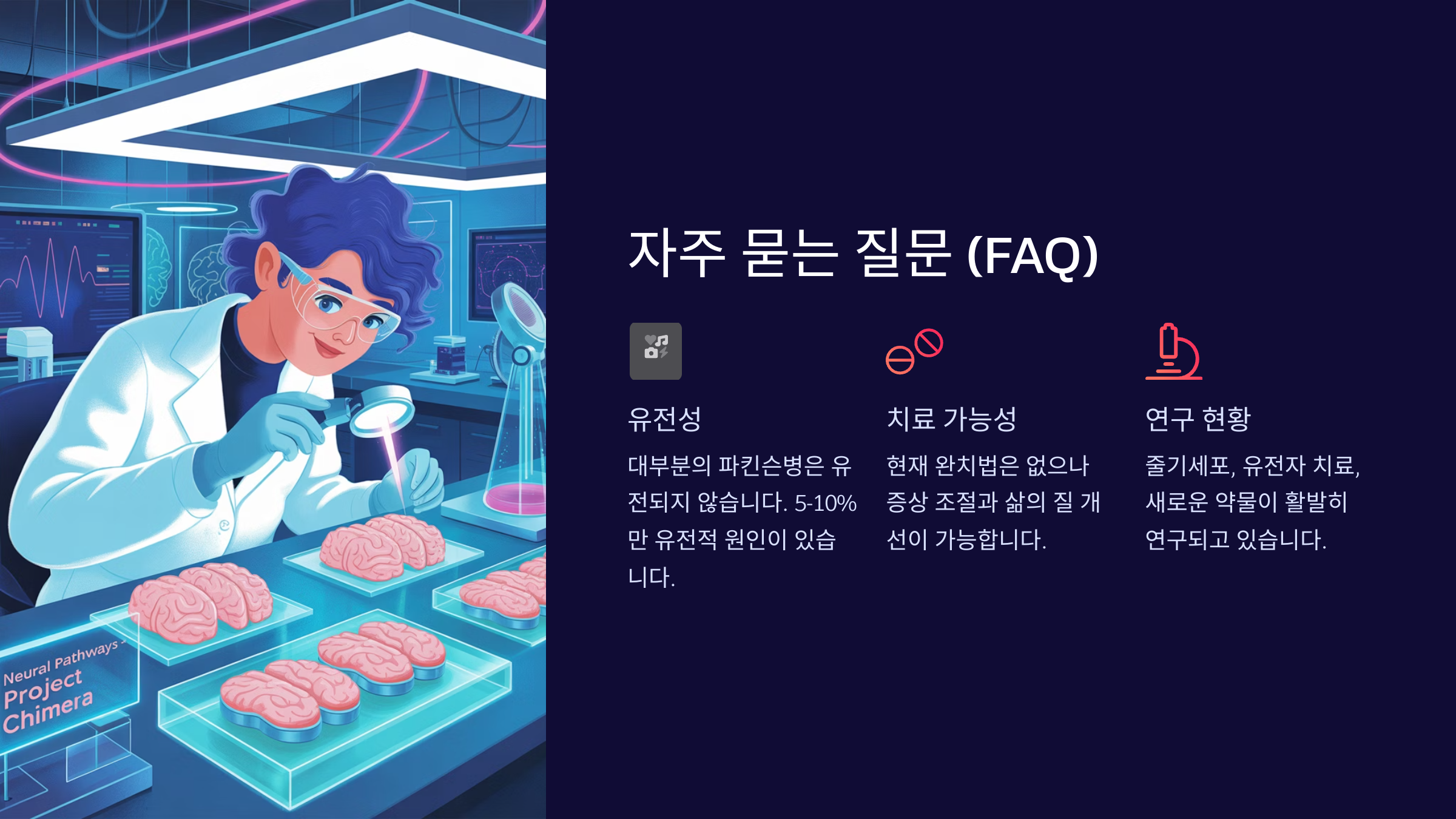 Neural Pathways
Project Chimera

자주 묻는 질문 (FAQ)

유전성

대부분의 파킨슨병은 유전되지 않습니다. 5-10%만 유전적 원인이 있습니다.

치료 가능성

현재 완치법은 없으나 증상 조절과 삶의 질 개선이 가능합니다.

연구 현황

줄기세포, 유전자 치료, 새로운 약물이 활발히 연구되고 있습니다.